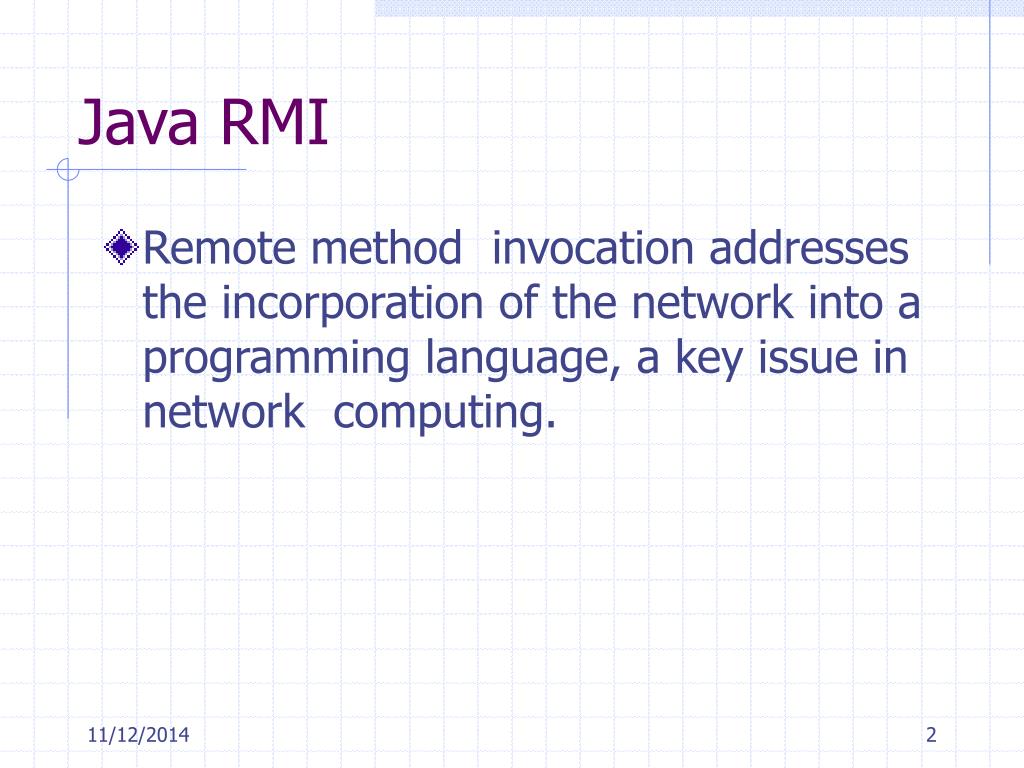 Java RMI

Remote method invocation addresses the incorporation of the network into a programming language, a key issue in network computing.

11/12/2014

2